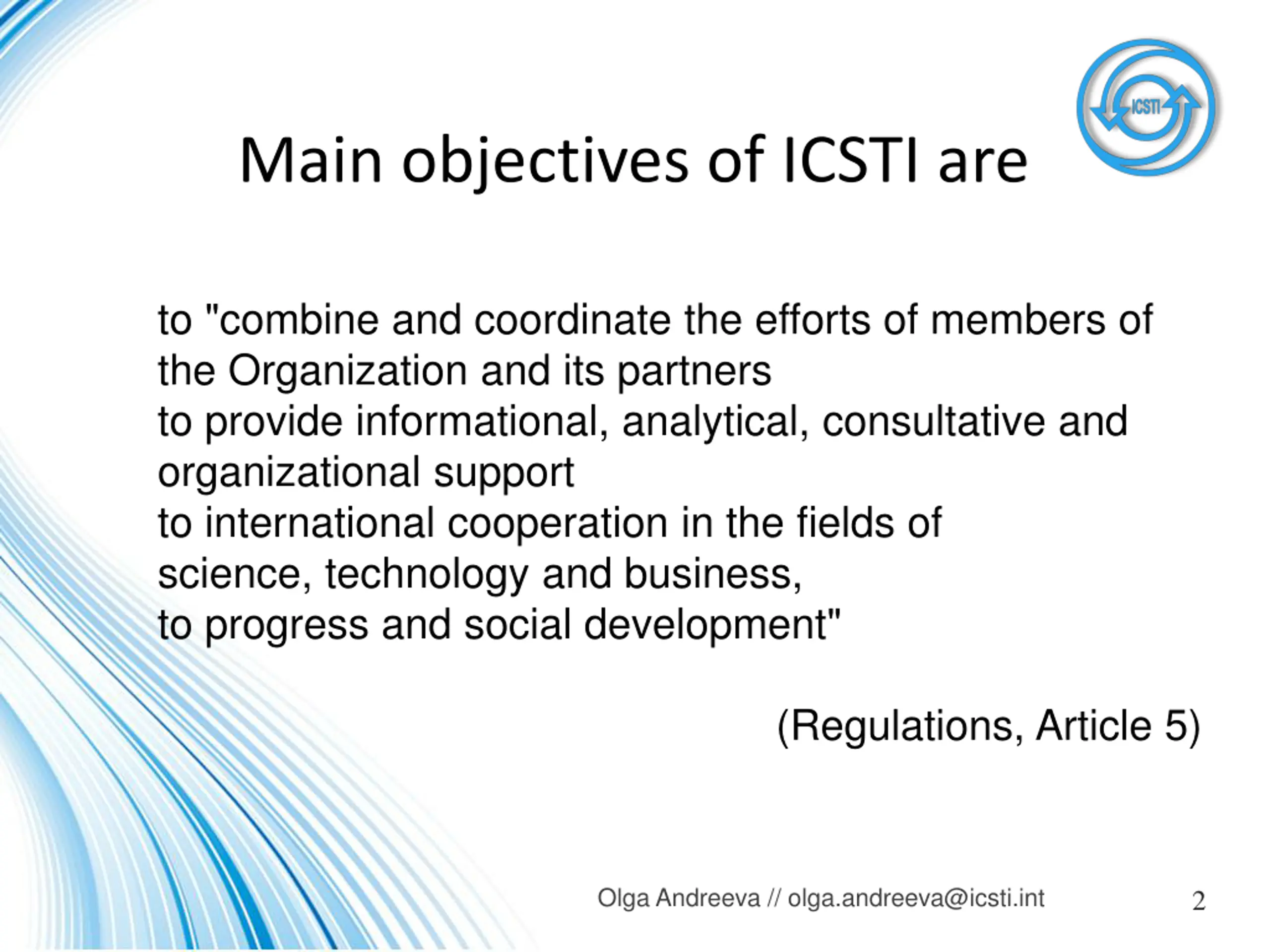 ICSTI

Main objectives of ICSTI are

to "combine and coordinate the efforts of members of the Organization and its partners
to provide informational, analytical, consultative and organizational support
to international cooperation in the fields of science, technology and business,
to progress and social development"

(Regulations, Article 5)

Olga Andreeva // olga.andreeva@icsti.int

2